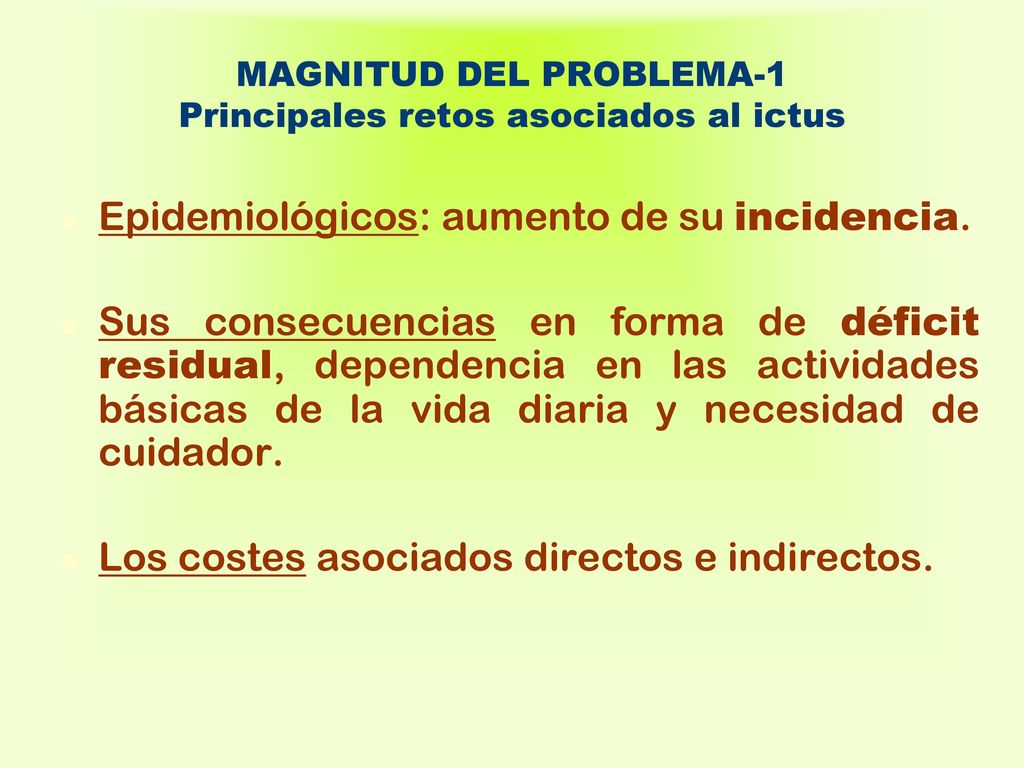 MAGNITUD DEL PROBLEMA-1
Principales retos asociados al ictus

Epidemiológicos: aumento de su incidencia.

Sus consecuencias en forma de déficit residual, dependencia en las actividades básicas de la vida diaria y necesidad de cuidador.

Los costes asociados directos e indirectos.